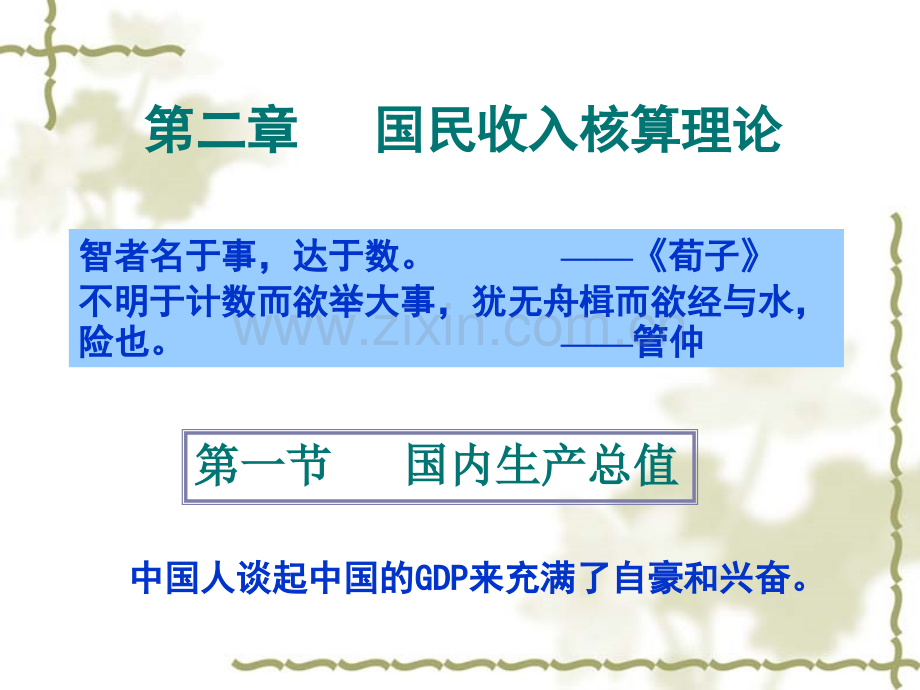 第二章　国民收入核算理论

智者名于事，达于数。　——《荀子》
不明于计数而欲举大事，犹无舟楫而欲经与水，险也。　——管仲

www.zixin.com.cn

第一节　国内生产总值

中国人谈起中国的GDP来充满了自豪和兴奋。